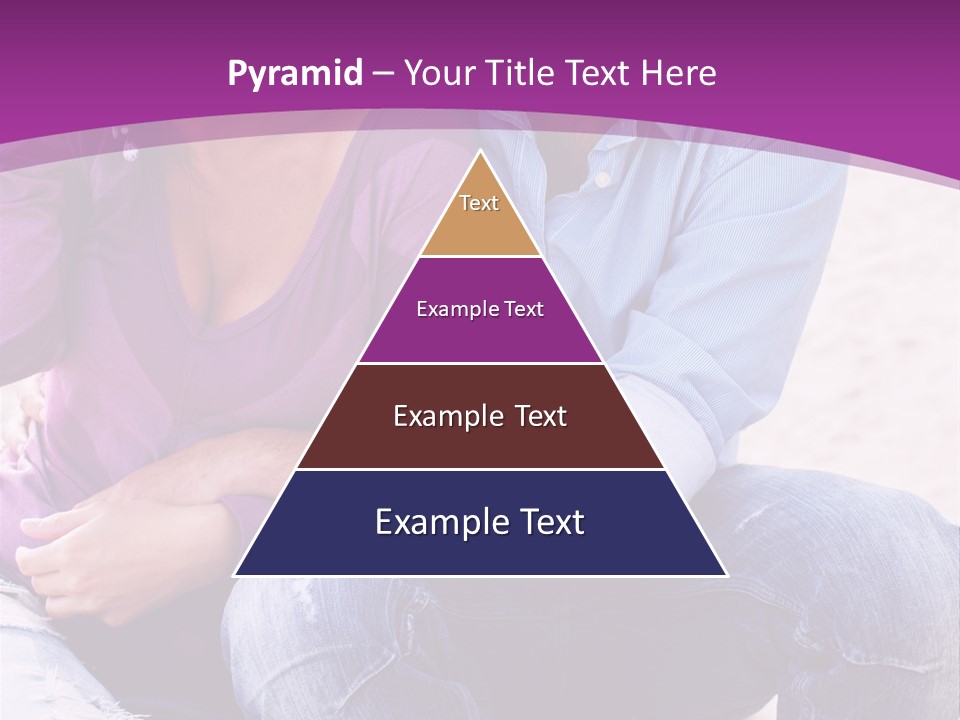 Pyramid – Your Title Text Here

Text

Example Text

Example Text

Example Text